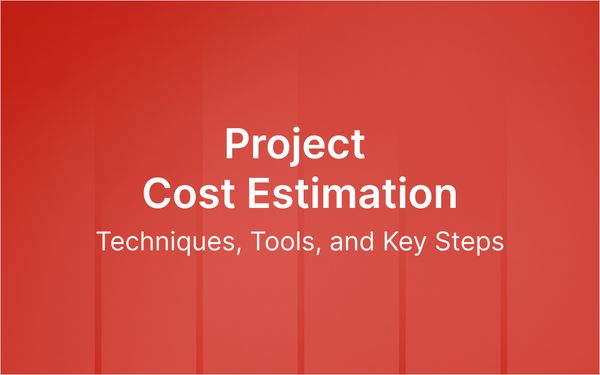 Project
Cost Estimation

Techniques, Tools, and Key Steps